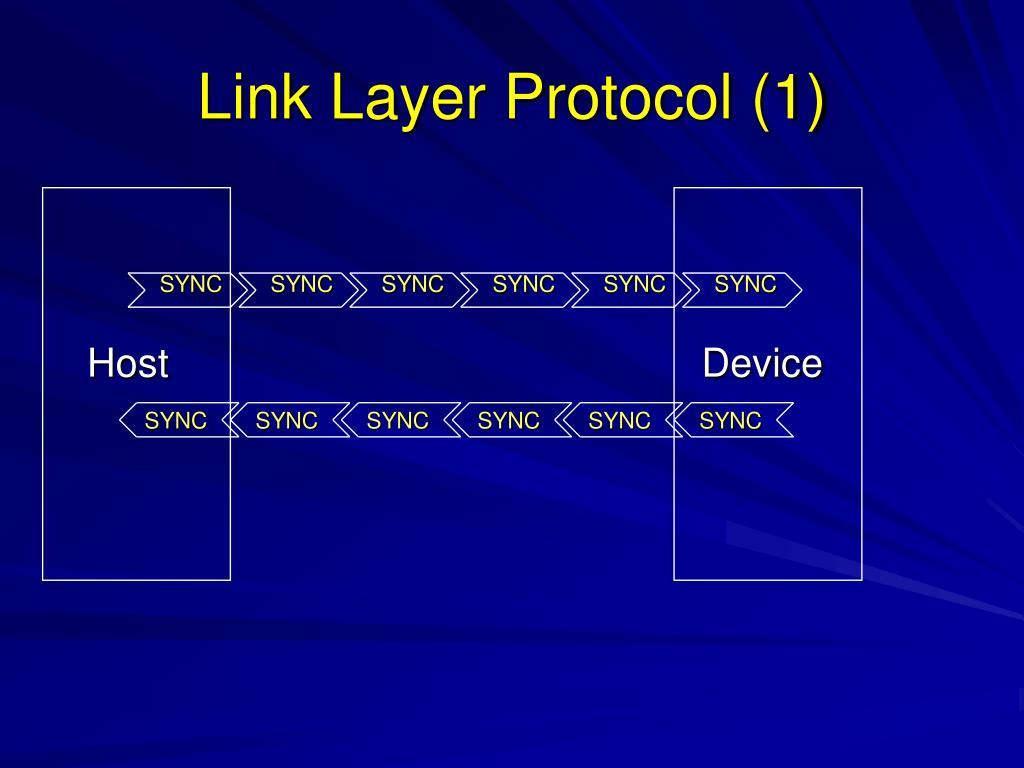 Link Layer Protocol (1)

SYNC SYNC SYNC SYNC SYNC SYNC

Host

Device

SYNC SYNC SYNC SYNC SYNC SYNC